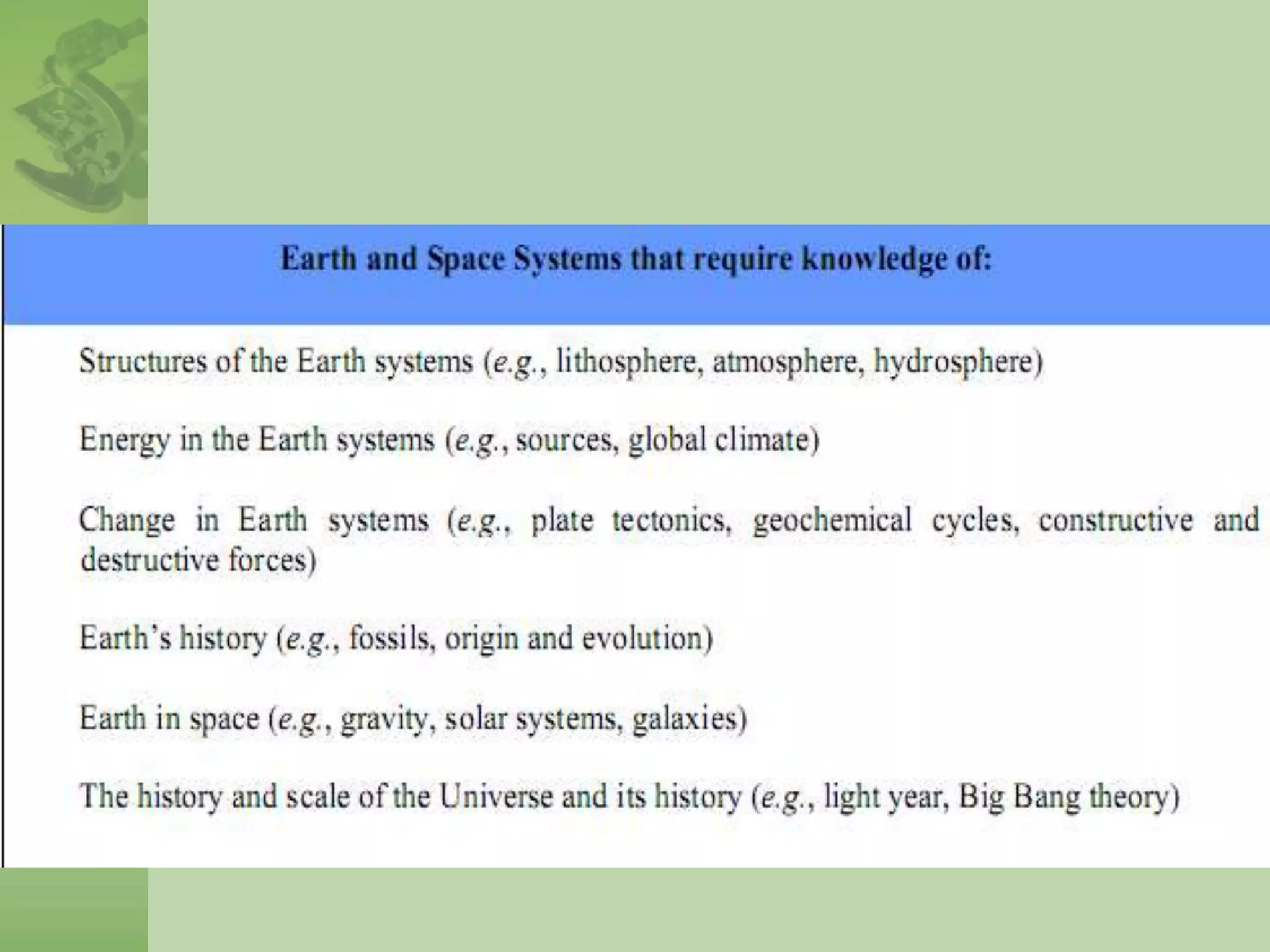 Earth and Space Systems that require knowledge of:

Structures of the Earth systems (e.g., lithosphere, atmosphere, hydrosphere)

Energy in the Earth systems (e.g., sources, global climate)

Change in Earth systems (e.g., plate tectonics, geochemical cycles, constructive and destructive forces)

Earth's history (e.g., fossils, origin and evolution)

Earth in space (e.g., gravity, solar systems, galaxies)

The history and scale of the Universe and its history (e.g., light year, Big Bang theory)